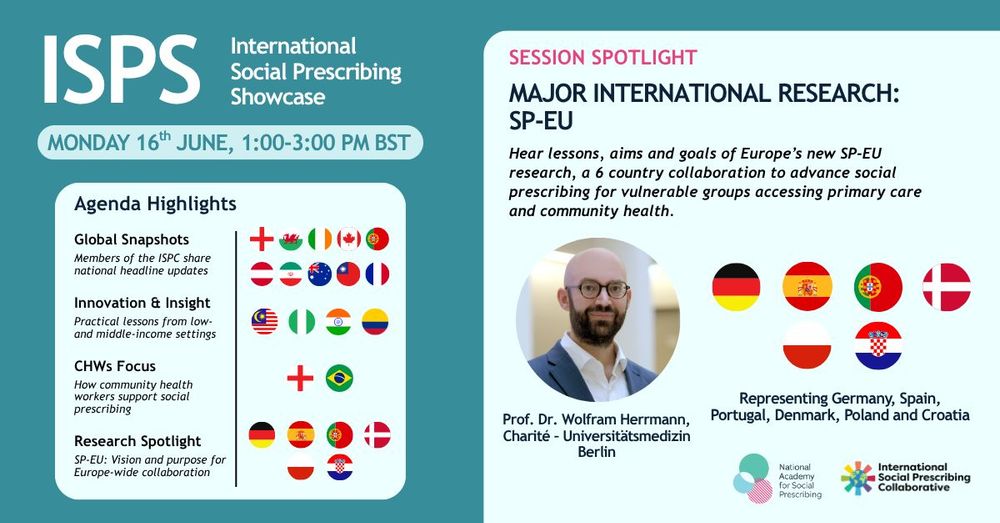 ISPS International Social Prescribing Showcase

MONDAY 16$^{th}$ JUNE, 1:00-3:00 PM BST

Agenda Highlights

Global Snapshots
Members of the ISPC share national headline updates

Innovation & Insight
Practical lessons from low- and middle-income settings

CHWs Focus
How community health workers support social prescribing

Research Spotlight
SP-EU: Vision and purpose for Europe-wide collaboration

SESSION SPOTLIGHT

MAJOR INTERNATIONAL RESEARCH: SP-EU

Hear lessons, aims and goals of Europe's new SP-EU research, a 6 country collaboration to advance social prescribing for vulnerable groups accessing primary care and community health.

Prof. Dr. Wolfram Herrmann, Charité - Universitätsmedizin Berlin

Representing Germany, Spain, Portugal, Denmark, Poland and Croatia

National Academy for Social Prescribing

International Social Prescribing Collaborative